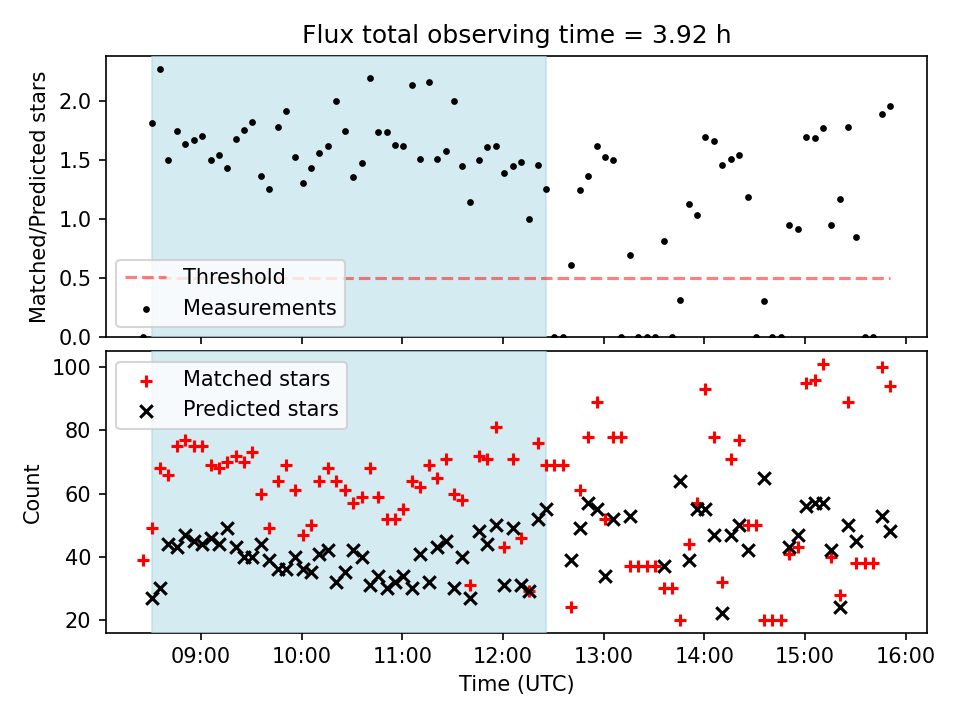 Flux total observing time = 3.92 h

Matched/Predicted stars

2.0
1.5
1.0
0.5
0.0

Threshold
Measurements

Count

100
80
60
40
20

Matched stars
Predicted stars

09:00
10:00
11:00
12:00
13:00
14:00
15:00
16:00

Time (UTC)